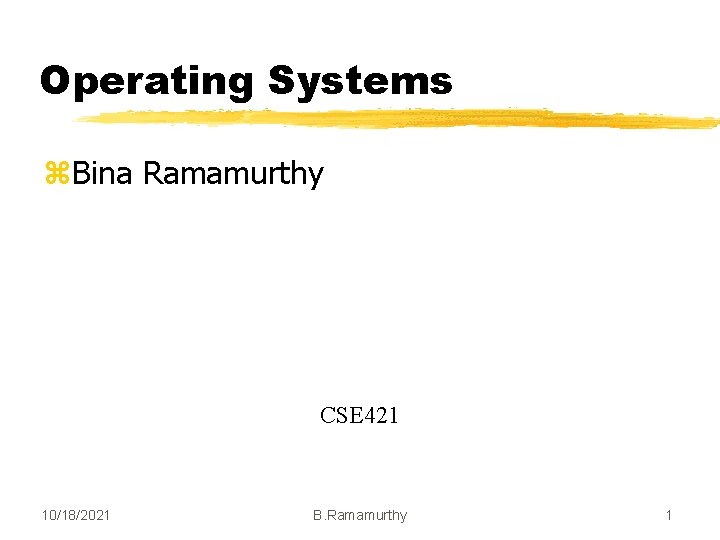 Operating Systems

⌘Bina Ramamurthy

CSE421

10/18/2021 B.Ramamurthy 1